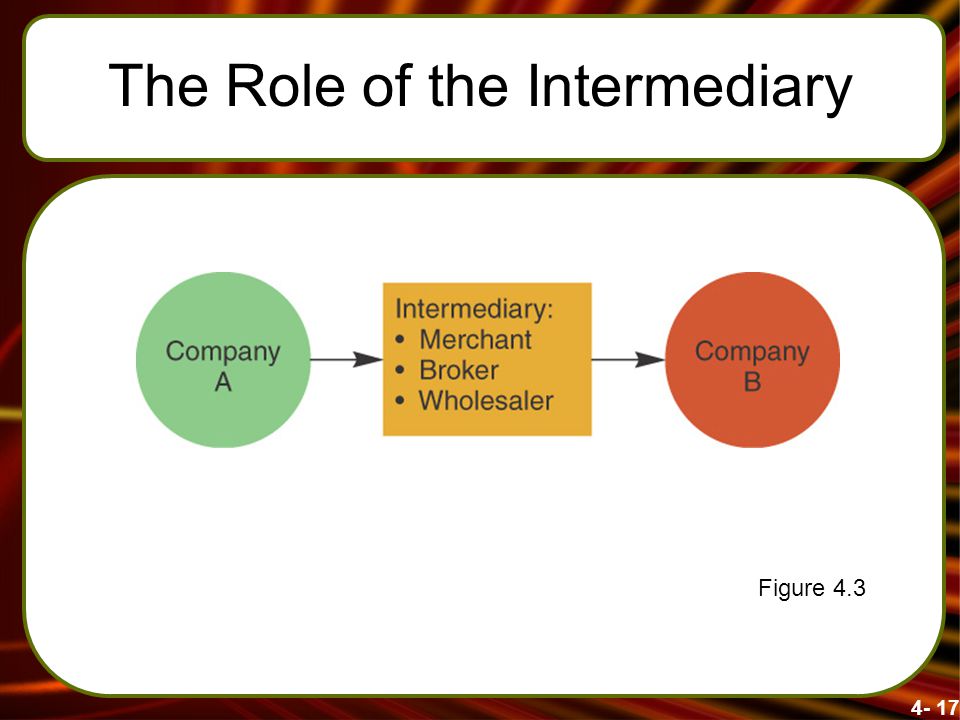 The Role of the Intermediary

Company A

Intermediary:
• Merchant
• Broker
• Wholesaler

Company B

Figure 4.3

4- 17